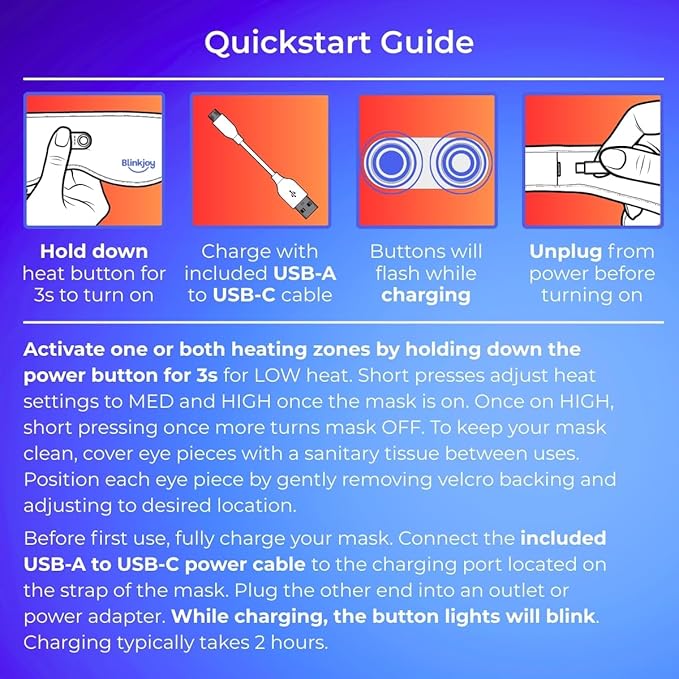 Quickstart Guide

Blinkjoy

Hold down heat button for 3s to turn on

Charge with included USB-A to USB-C cable

Buttons will flash while charging

Unplug from power before turning on

Activate one or both heating zones by holding down the power button for 3s for LOW heat. Short presses adjust heat settings to MED and HIGH once the mask is on. Once on HIGH, short pressing once more turns mask OFF. To keep your mask clean, cover eye pieces with a sanitary tissue between uses. Position each eye piece by gently removing velcro backing and adjusting to desired location.

Before first use, fully charge your mask. Connect the included USB-A to USB-C power cable to the charging port located on the strap of the mask. Plug the other end into an outlet or power adapter. While charging, the button lights will blink. Charging typically takes 2 hours.